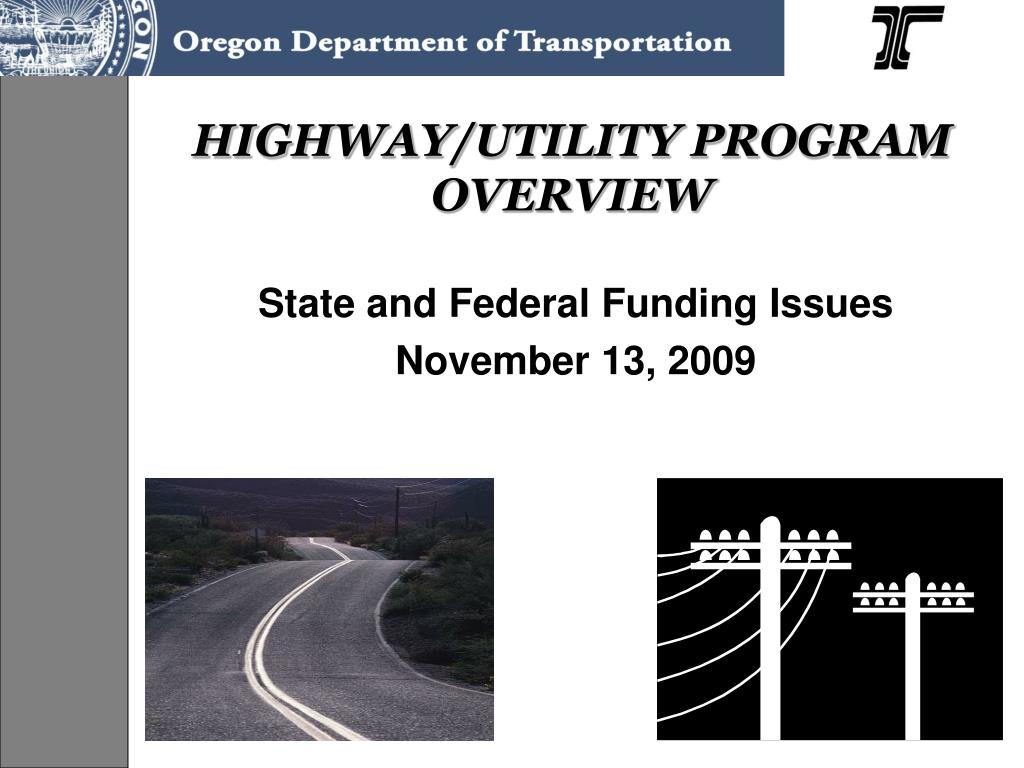 Oregon Department of Transportation

HIGHWAY/UTILITY PROGRAM OVERVIEW

State and Federal Funding Issues

November 13, 2009